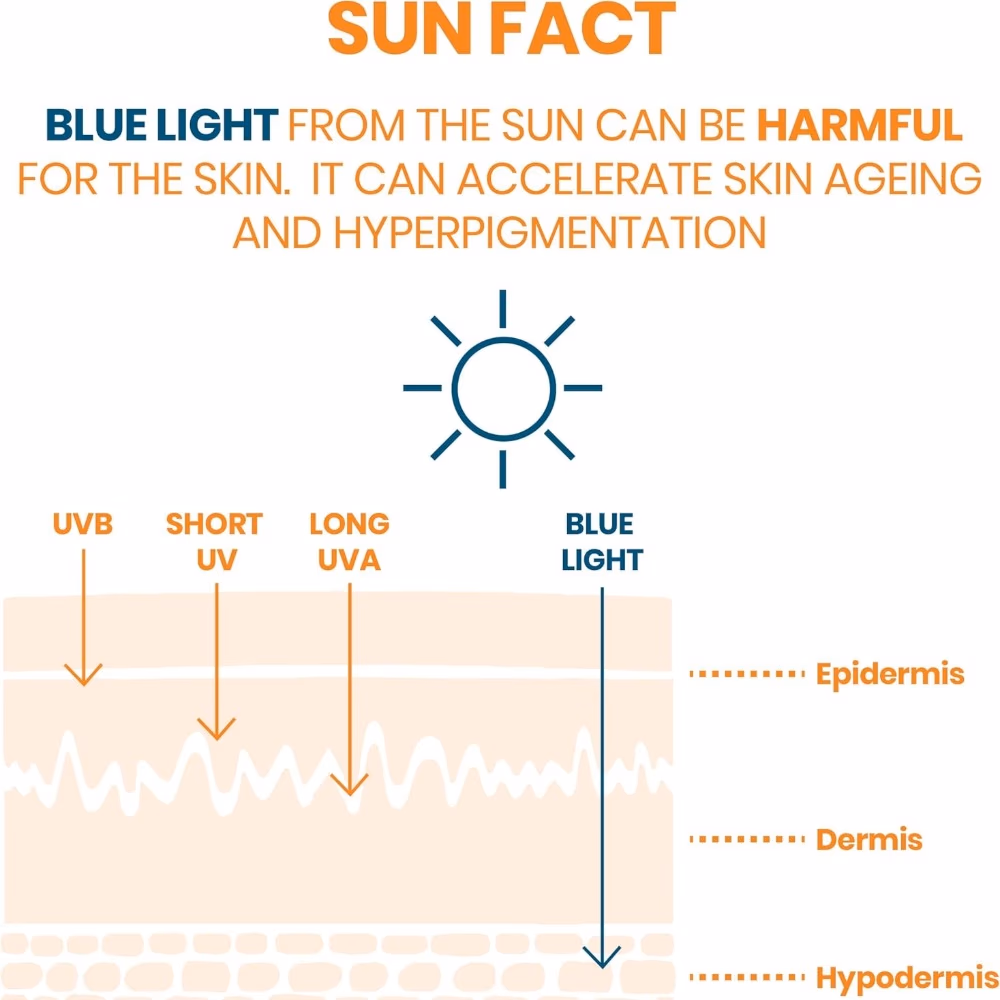 SUN FACT

BLUE LIGHT FROM THE SUN CAN BE HARMFUL FOR THE SKIN. IT CAN ACCELERATE SKIN AGEING AND HYPERPIGMENTATION

UVB

SHORT UV

LONG UVA

BLUE LIGHT

Epidermis

Dermis

Hypodermis